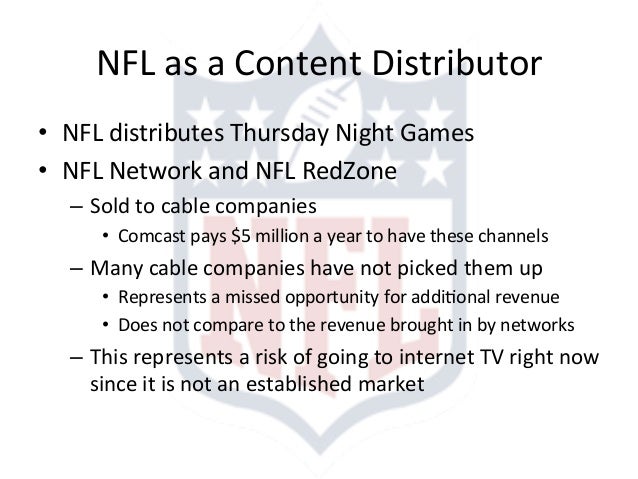 NFL as a Content Distributor

• NFL distributes Thursday Night Games
• NFL Network and NFL RedZone
  – Sold to cable companies
    • Comcast pays \$5 million a year to have these channels
  – Many cable companies have not picked them up
    • Represents a missed opportunity for additional revenue
    • Does not compare to the revenue brought in by networks
  – This represents a risk of going to internet TV right now since it is not an established market

NFL